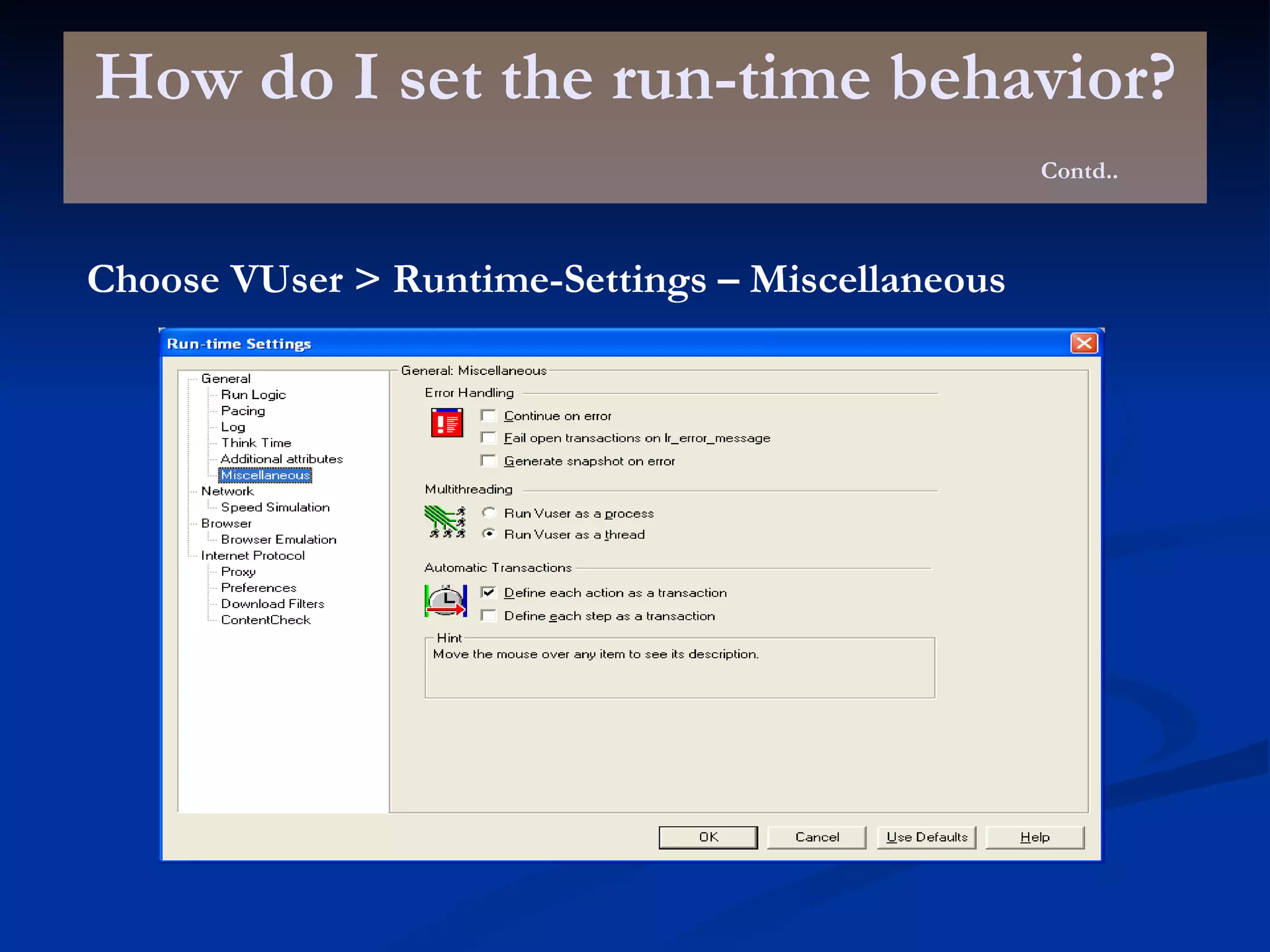 How do I set the run-time behavior?

Contd..

Choose VUser > Runtime-Settings – Miscellaneous

Run-time Settings

General
Run Logic
Pacing
Log
Think Time
Additional attributes
Miscellaneous
Network
Speed Simulation
Browser
Browser Emulation
Internet Protocol
Proxy
Preferences
Download Filters
ContentCheck

General: Miscellaneous

Error Handling
Continue on error
Fail open transactions on lr_error_message
Generate snapshot on error

Multithreading
Run Vuser as a process
Run Vuser as a thread

Automatic Transactions
Define each action as a transaction
Define each step as a transaction

Hint
Move the mouse over any item to see its description.

OK Cancel Use Defaults Help